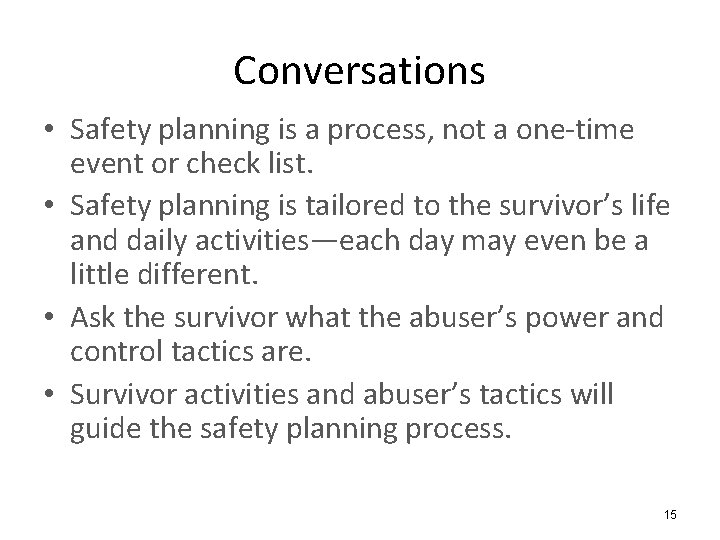 Conversations

• Safety planning is a process, not a one-time event or check list.
• Safety planning is tailored to the survivor's life and daily activities—each day may even be a little different.
• Ask the survivor what the abuser's power and control tactics are.
• Survivor activities and abuser's tactics will guide the safety planning process.

15